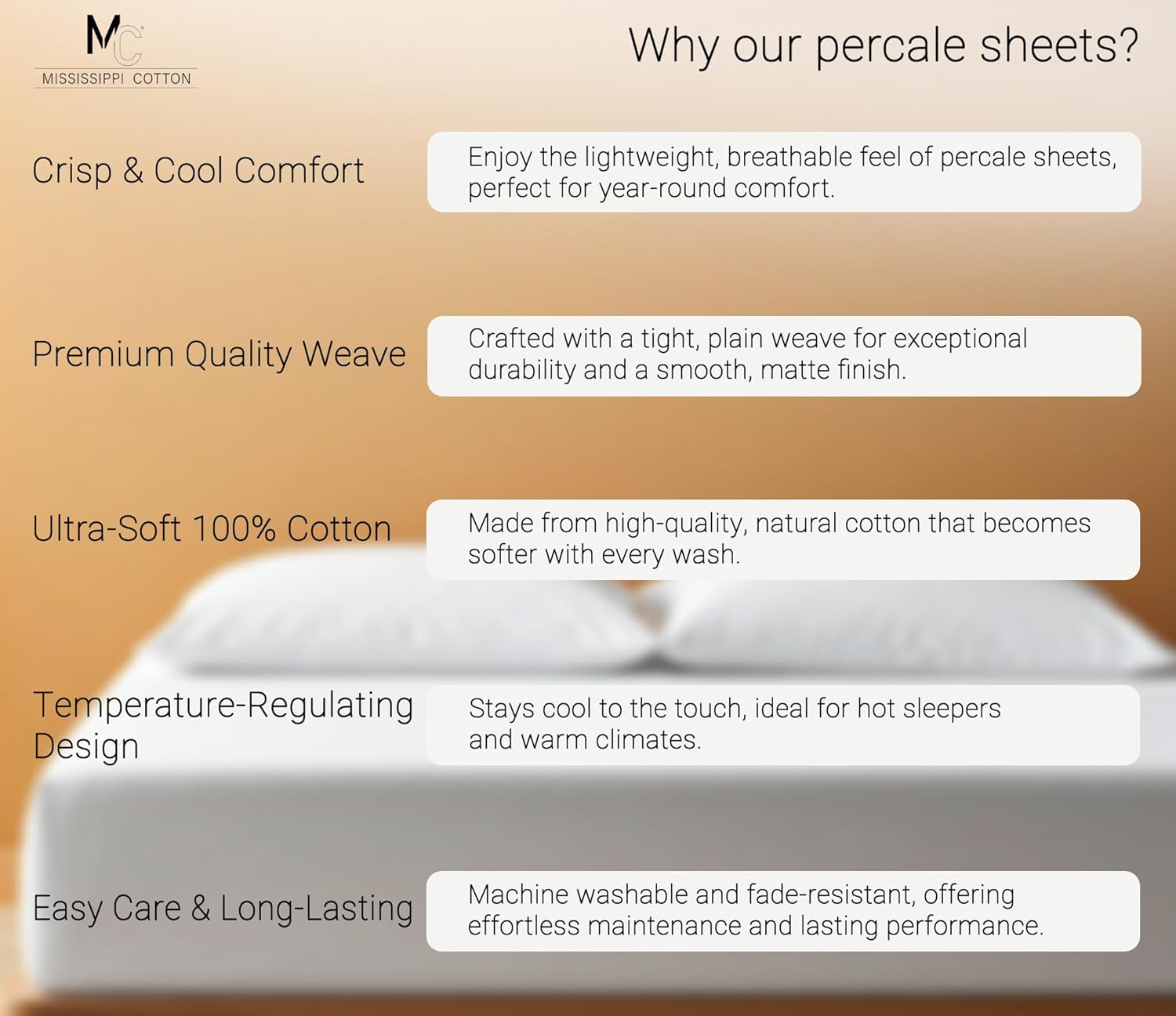 MC
MISSISSIPPI COTTON

Why our percale sheets?

Crisp & Cool Comfort

Enjoy the lightweight, breathable feel of percale sheets, perfect for year-round comfort.

Premium Quality Weave

Crafted with a tight, plain weave for exceptional durability and a smooth, matte finish.

Ultra-Soft 100% Cotton

Made from high-quality, natural cotton that becomes softer with every wash.

Temperature-Regulating Design

Stays cool to the touch, ideal for hot sleepers and warm climates.

Easy Care & Long-Lasting

Machine washable and fade-resistant, offering effortless maintenance and lasting performance.